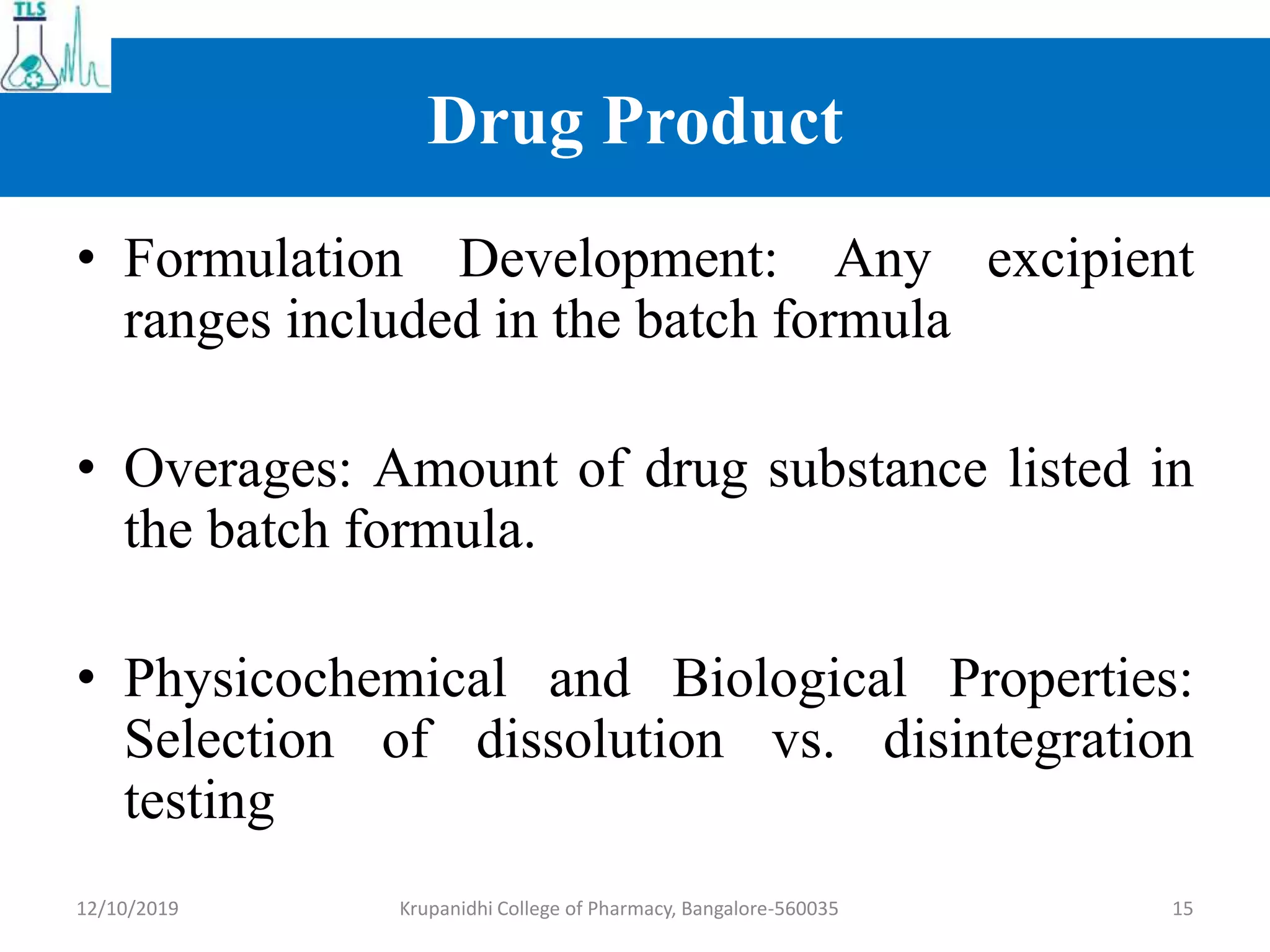 TLS

Drug Product

• Formulation Development: Any excipient ranges included in the batch formula

• Overages: Amount of drug substance listed in the batch formula.

• Physicochemical and Biological Properties: Selection of dissolution vs. disintegration testing

12/10/2019

Krupanidhi College of Pharmacy, Bangalore-560035

15